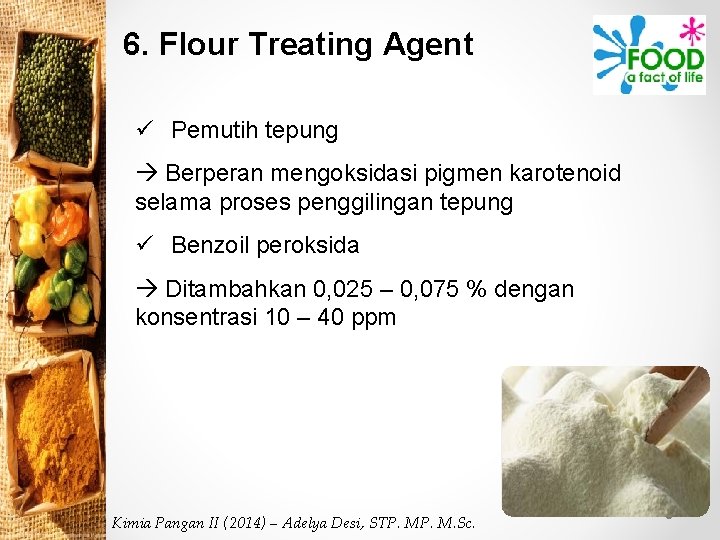 6. Flour Treating Agent

FOOD
a fact of life

✓ Pemutih tepung

→ Berperan mengoksidasi pigmen karotenoid selama proses penggilingan tepung

✓ Benzoil peroksida

→ Ditambahkan 0,025 – 0,075 % dengan konsentrasi 10 – 40 ppm

Kimia Pangan II (2014) – Adelya Desi, STP. MP. M.Sc.